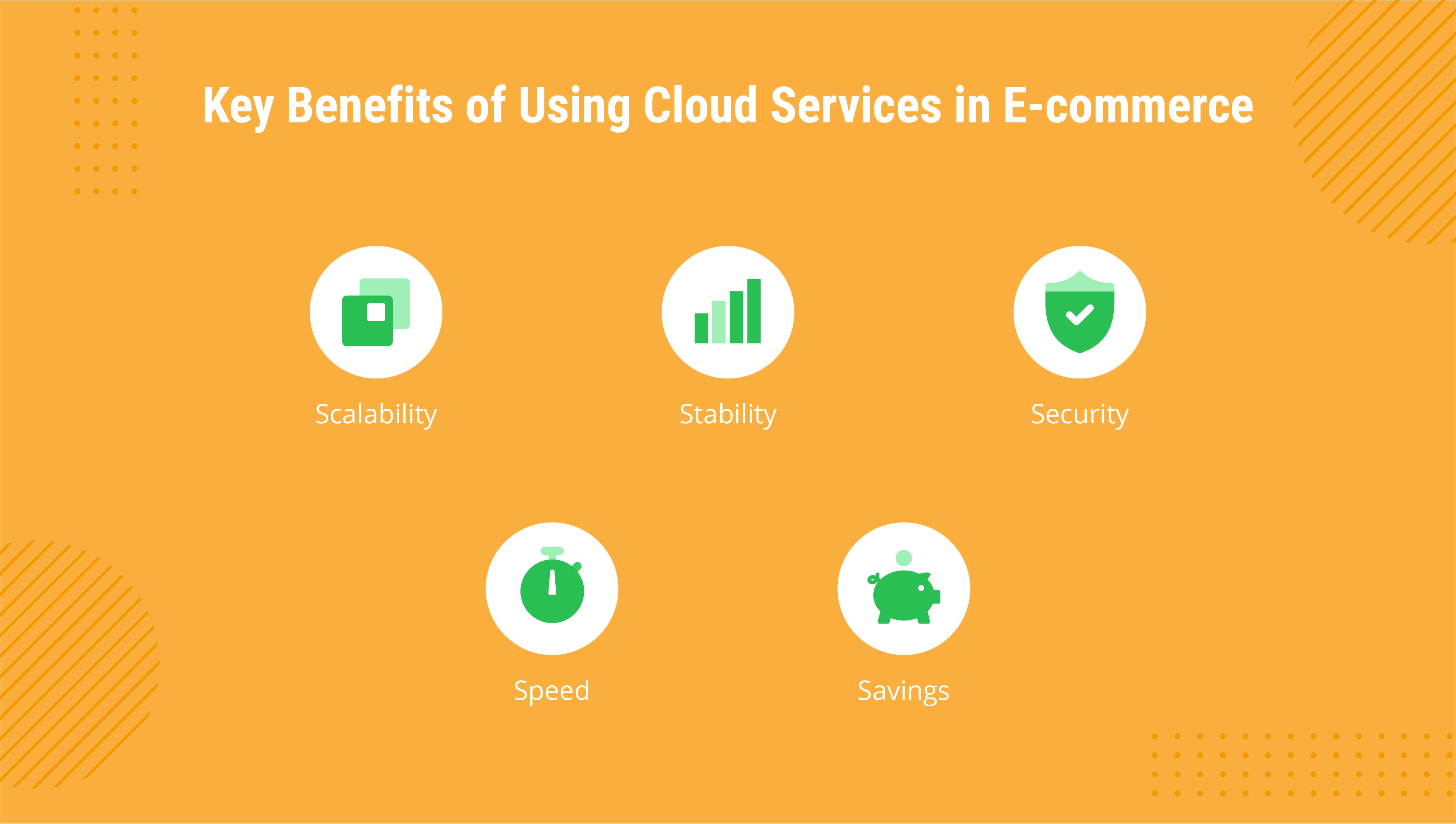 Key Benefits of Using Cloud Services in E-commerce

Scalability

Stability

Security

Speed

Savings